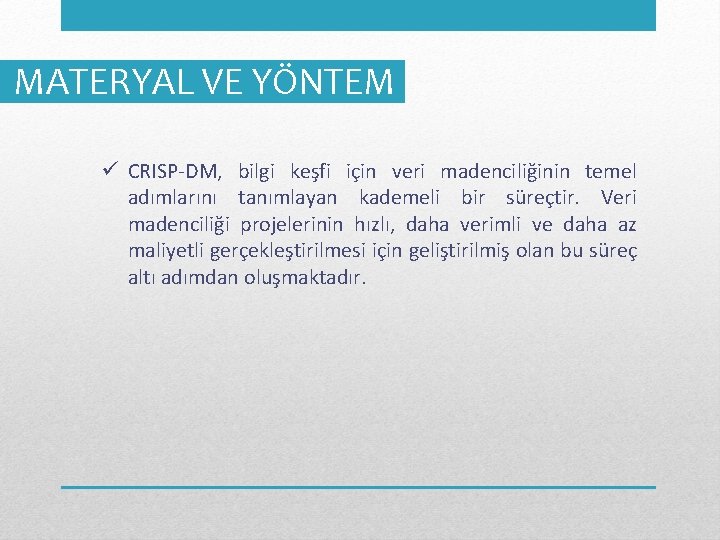 MATERYAL VE YÖNTEM

✓ CRISP-DM, bilgi keşfi için veri madenciliğinin temel adımlarını tanımlayan kademeli bir süreçtir. Veri madenciliği projelerinin hızlı, daha verimli ve daha az maliyetli gerçekleştirilmesi için geliştirilmiş olan bu süreç altı adımdan oluşmaktadır.